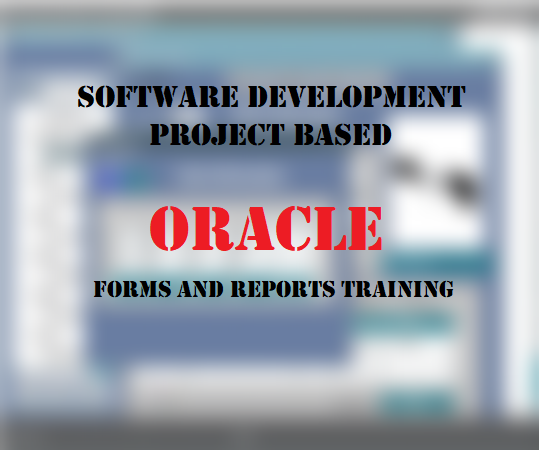 SOFTWARE DEVELOPMENT
PROJECT BASED

ORACLE

FORMS AND REPORTS TRAINING